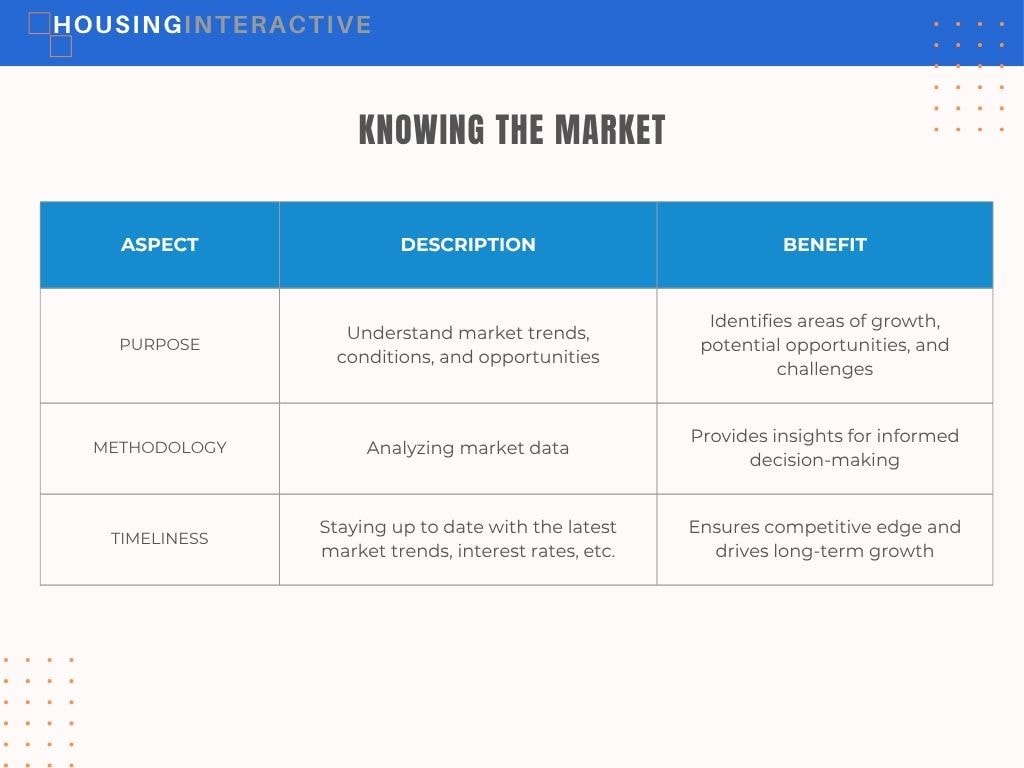 HOUSINGINTERACTIVE

KNOWING THE MARKET

| ASPECT | DESCRIPTION | BENEFIT |
|---|---|---|
| PURPOSE | Understand market trends, conditions, and opportunities | Identifies areas of growth, potential opportunities, and challenges |
| METHODOLOGY | Analyzing market data | Provides insights for informed decision-making |
| TIMELINESS | Staying up to date with the latest market trends, interest rates, etc. | Ensures competitive edge and drives long-term growth |